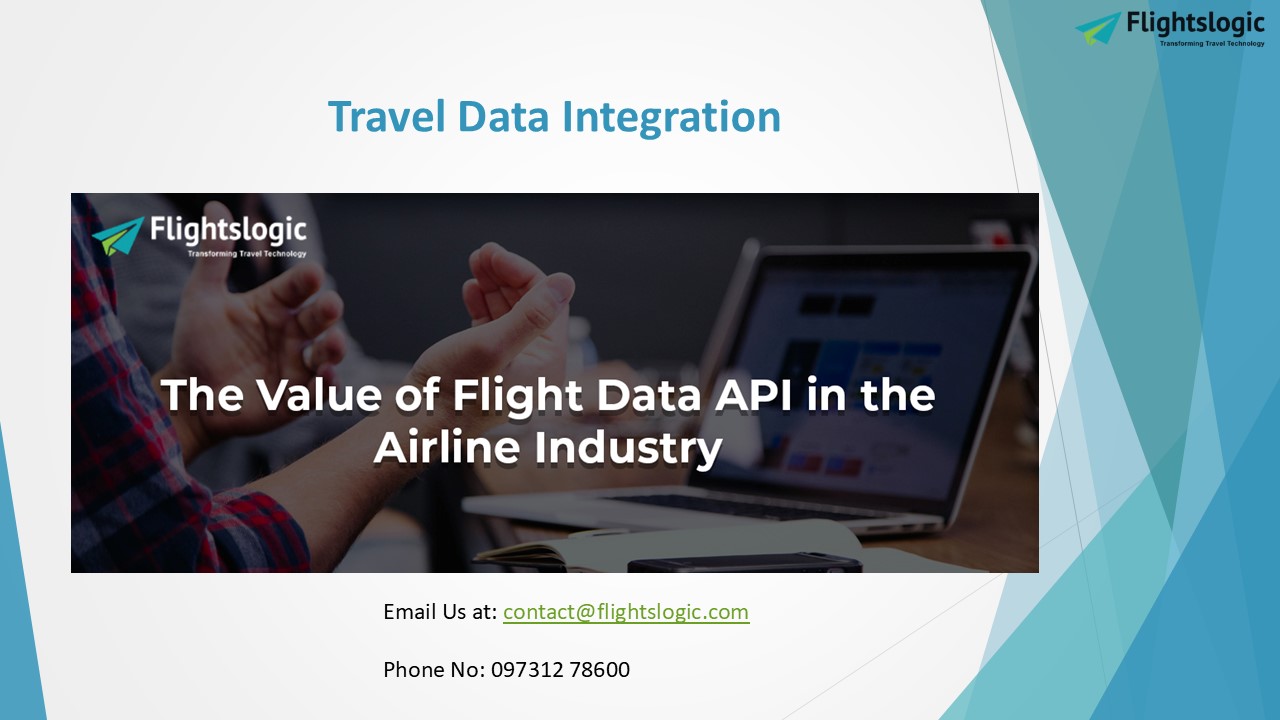 Flightslogic
Transforming Travel Technology

Travel Data Integration

Flightslogic
Transforming Travel Technology

The Value of Flight Data API in the Airline Industry

Email Us at: contact@flightslogic.com

Phone No: 097312 78600